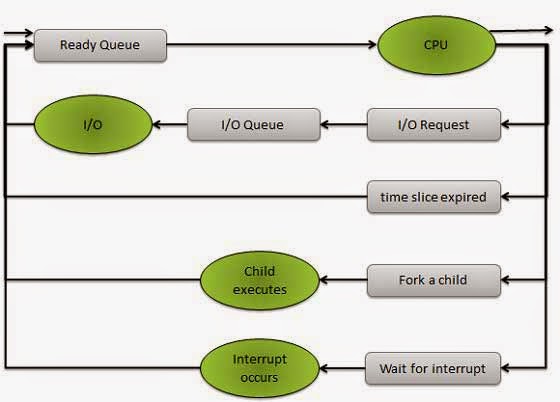 Ready Queue

CPU

I/O

I/O Queue

I/O Request

time slice expired

Child executes

Fork a child

Interrupt occurs

Wait for interrupt